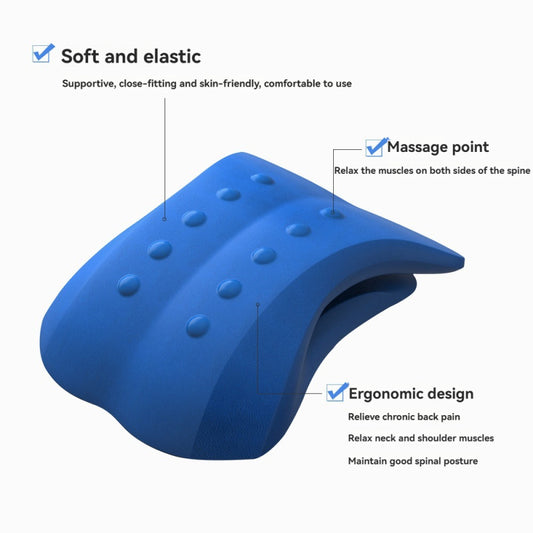 Soft and elastic

Supportive, close-fitting and skin-friendly, comfortable to use

Massage point

Relax the muscles on both sides of the spine

Ergonomic design

Relieve chronic back pain

Relax neck and shoulder muscles

Maintain good spinal posture